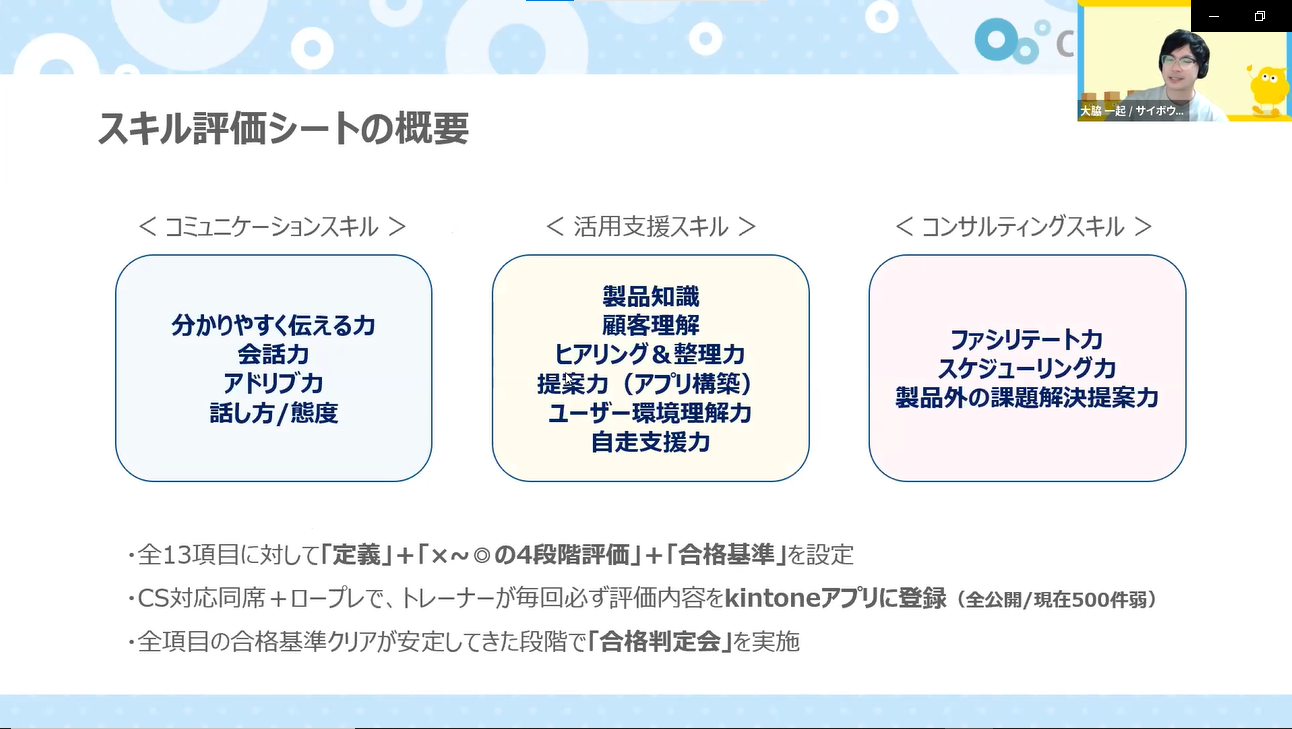 大脇 一起 / サイボウ...

スキル評価シートの概要

< コミュニケーションスキル >

分かりやすく伝える力
会話力
アドリブ力
話し方/態度

< 活用支援スキル >

製品知識
顧客理解
ヒアリング＆整理力
提案力（アプリ構築）
ユーザー環境理解力
自走支援力

< コンサルティングスキル >

ファシリテート力
スケジューリング力
製品外の課題解決提案力

・全13項目に対して「定義」+「×~◎の4段階評価」+「合格基準」を設定
・CS対応同席＋ロープレで、トレーナーが毎回必ず評価内容をkintoneアプリに登録（全公開/現在500件弱）
・全項目の合格基準クリアが安定してきた段階で「合格判定会」を実施